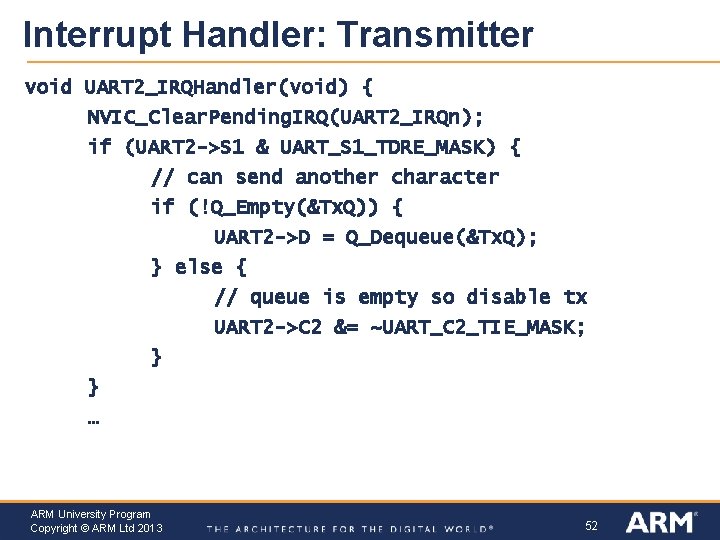 Interrupt Handler: Transmitter

void UART2_IRQHandler(void) {
	NVIC_ClearPendingIRQ(UART2_IRQn);
	if (UART2->S1 & UART_S1_TDRE_MASK) {
		// can send another character
		if (!Q_Empty(&TxQ)) {
			UART2->D = Q_Dequeue(&TxQ);
		} else {
			// queue is empty so disable tx
			UART2->C2 &= ~UART_C2_TIE_MASK;
		}
	}
	…

ARM University Program
Copyright © ARM Ltd 2013

THE ARCHITECTURE FOR THE DIGITAL WORLD®

52

ARM